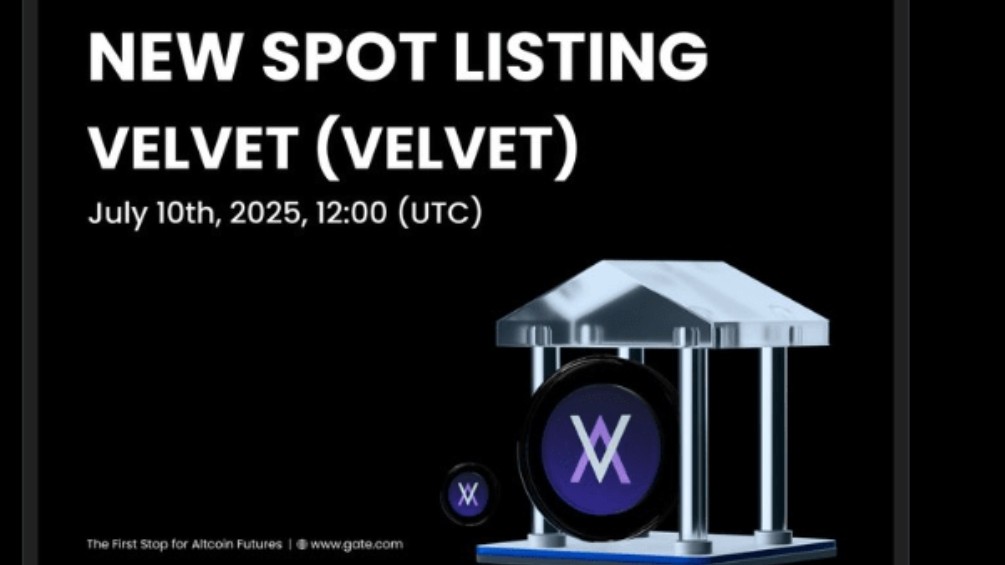 NEW SPOT LISTING
VELVET (VELVET)
July 10th, 2025, 12:00 (UTC)

The First Stop for Altcoin Futures | www.gate.com